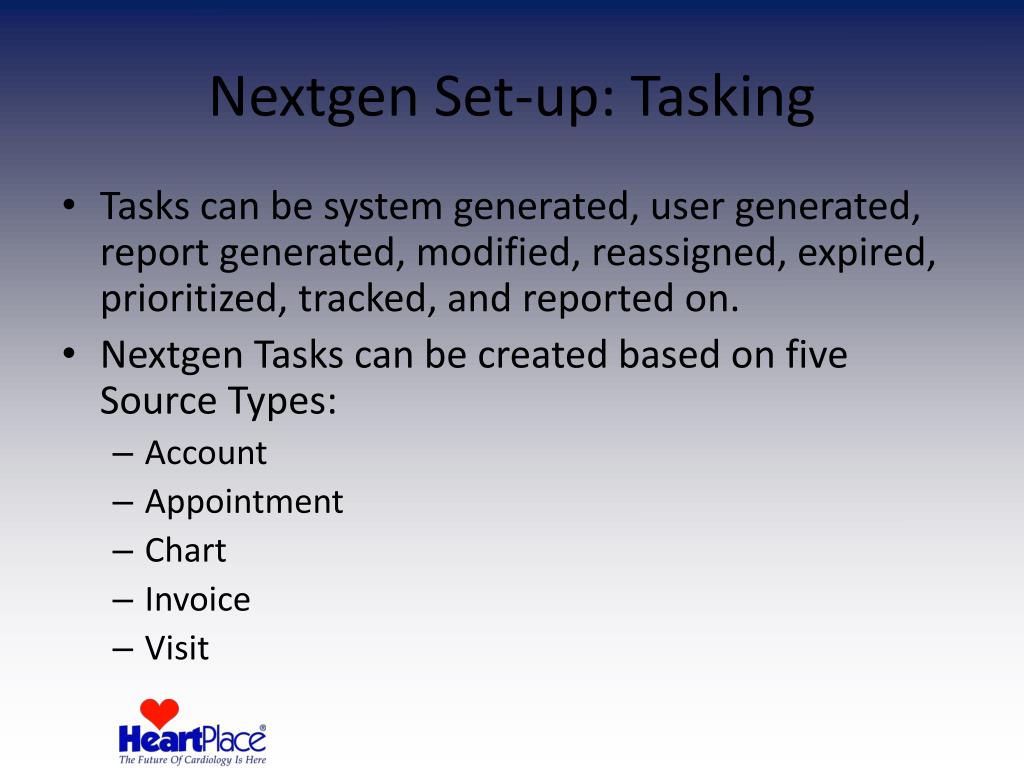 Nextgen Set-up: Tasking

• Tasks can be system generated, user generated, report generated, modified, reassigned, expired, prioritized, tracked, and reported on.
• Nextgen Tasks can be created based on five Source Types:
– Account
– Appointment
– Chart
– Invoice
– Visit

HeartPlace®
The Future Of Cardiology Is Here